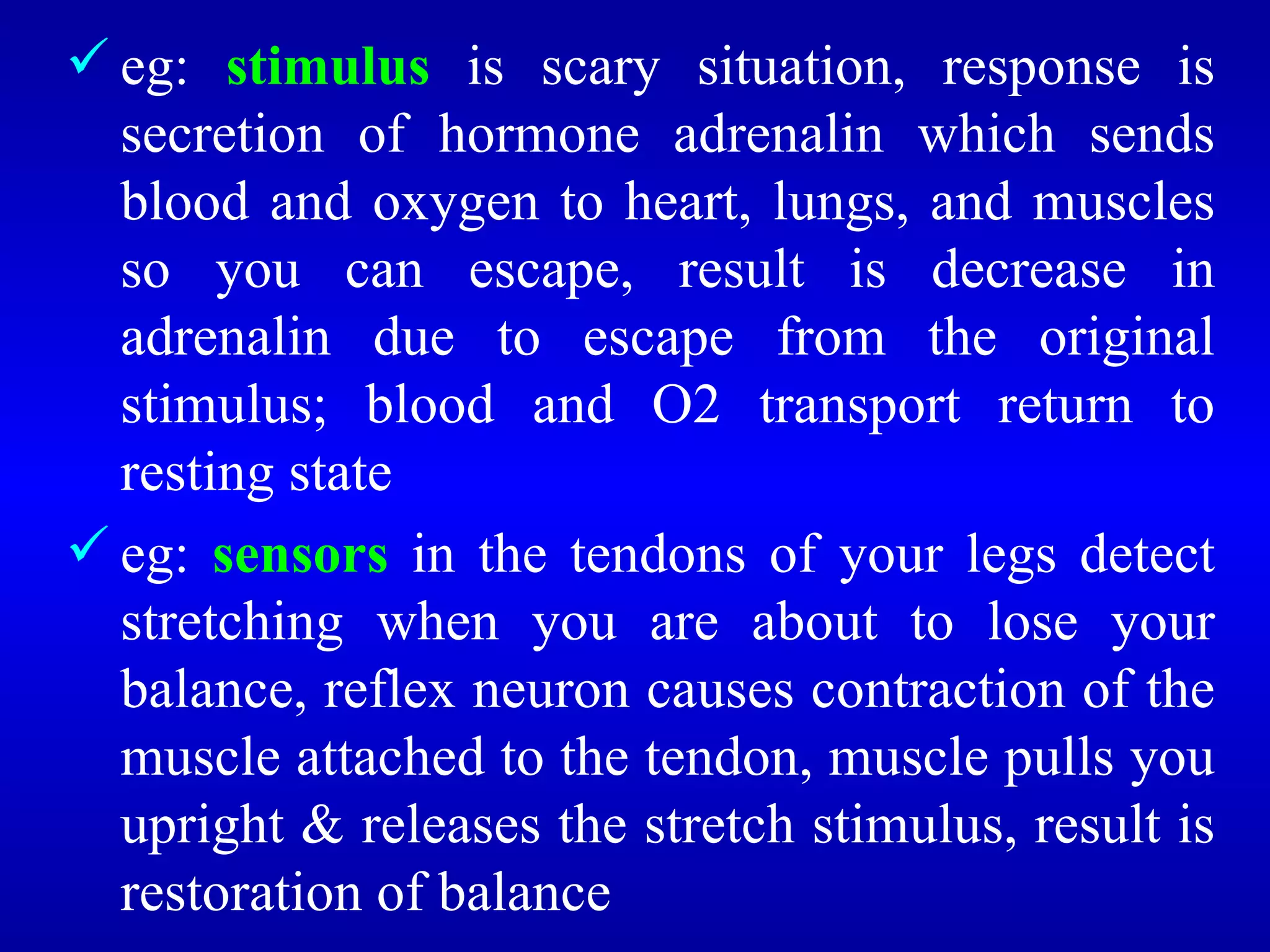 ✓ eg: stimulus is scary situation, response is secretion of hormone adrenalin which sends blood and oxygen to heart, lungs, and muscles so you can escape, result is decrease in adrenalin due to escape from the original stimulus; blood and O2 transport return to resting state

✓ eg: sensors in the tendons of your legs detect stretching when you are about to lose your balance, reflex neuron causes contraction of the muscle attached to the tendon, muscle pulls you upright & releases the stretch stimulus, result is restoration of balance